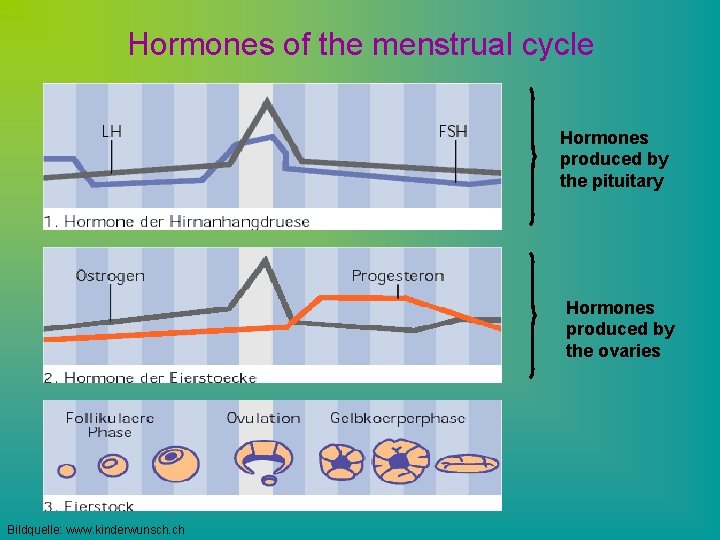 Hormones of the menstrual cycle

LH

FSH

1. Hormone der Hirnanhangdruese

Hormones produced by the pituitary

Ostrogen

Progesteron

2. Hormone der Eierstoecke

Hormones produced by the ovaries

Follikulaere Phase

Ovulation

Gelbkoerperphase

3. Eierstock

Bildquelle: www.kinderwunsch.ch